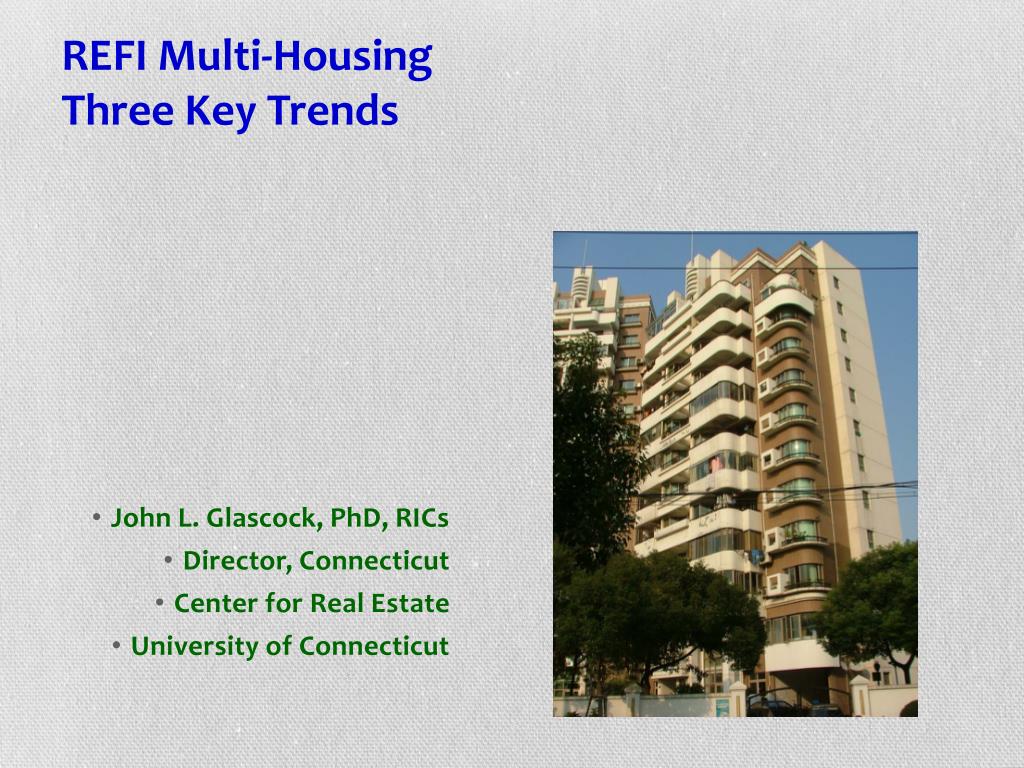 REFI Multi-Housing
Three Key Trends

• John L. Glascock, PhD, RICs
• Director, Connecticut
• Center for Real Estate
• University of Connecticut